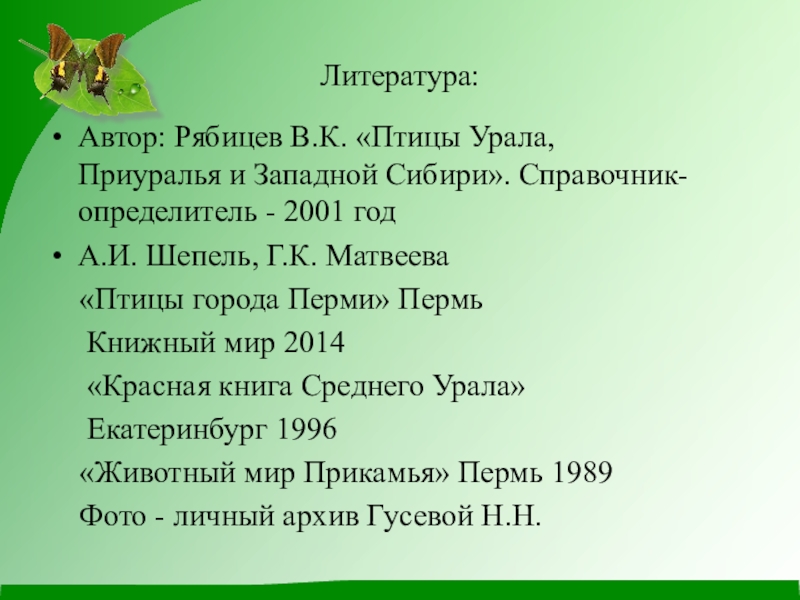 Литература:

• Автор: Рябицев В.К. «Птицы Урала, Приуралья и Западной Сибири». Справочник-определитель - 2001 год

• А.И. Шепель, Г.К. Матвеева

«Птицы города Перми» Пермь

Книжный мир 2014

«Красная книга Среднего Урала»

Екатеринбург 1996

«Животный мир Прикамья» Пермь 1989

Фото - личный архив Гусевой Н.Н.